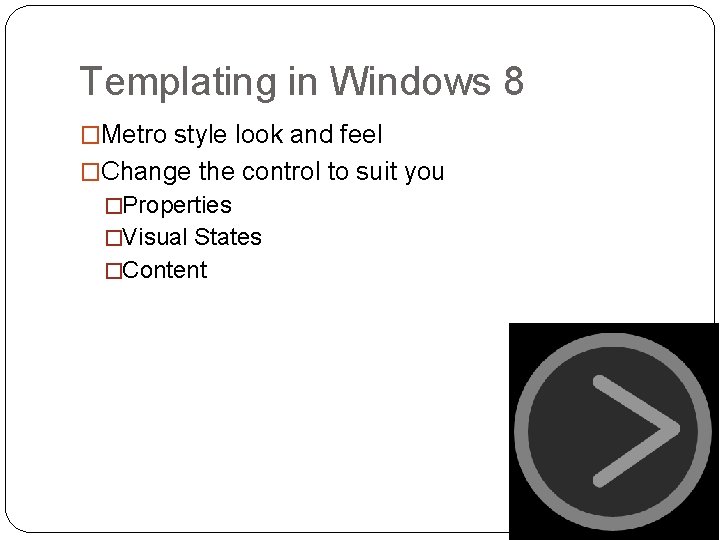 Templating in Windows 8

□Metro style look and feel
□Change the control to suit you
□Properties
□Visual States
□Content